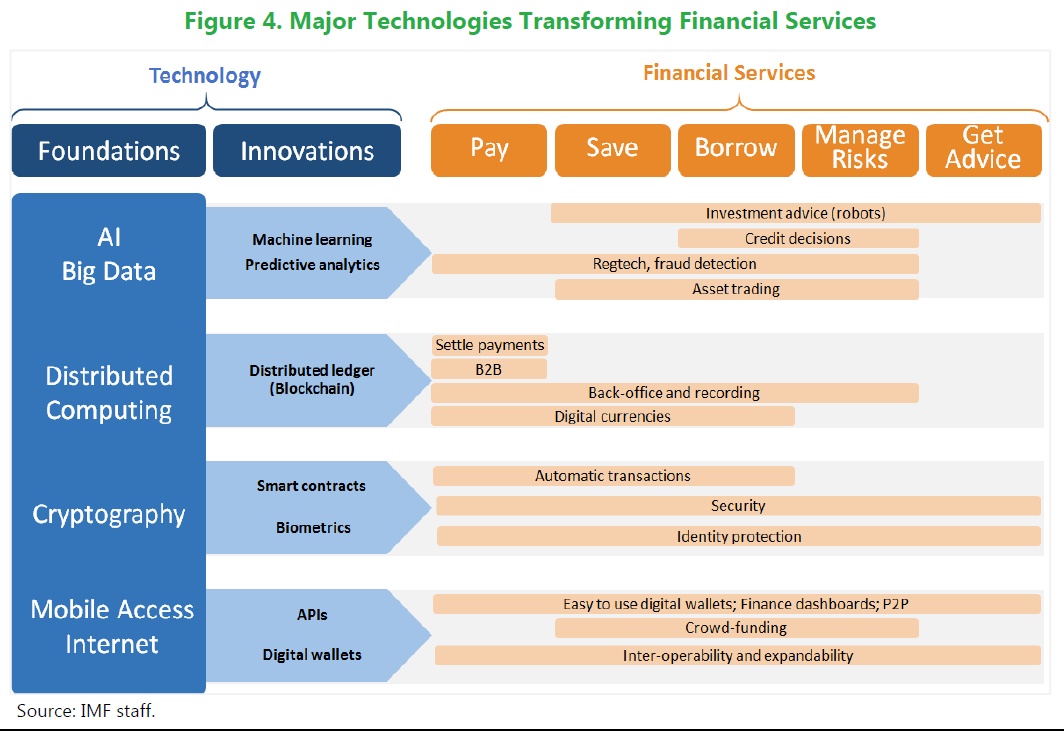 Figure 4. Major Technologies Transforming Financial Services

Technology

Financial Services

Foundations

Innovations

Pay

Save

Borrow

Manage Risks

Get Advice

AI Big Data

Machine learning
Predictive analytics

Investment advice (robots)

Credit decisions

Regtech, fraud detection

Asset trading

Distributed Computing

Distributed ledger (Blockchain)

Settle payments

B2B

Back-office and recording

Digital currencies

Cryptography

Smart contracts

Biometrics

Automatic transactions

Security

Identity protection

Mobile Access Internet

APIs

Digital wallets

Easy to use digital wallets; Finance dashboards; P2P

Crowd-funding

Inter-operability and expandability

Source: IMF staff.